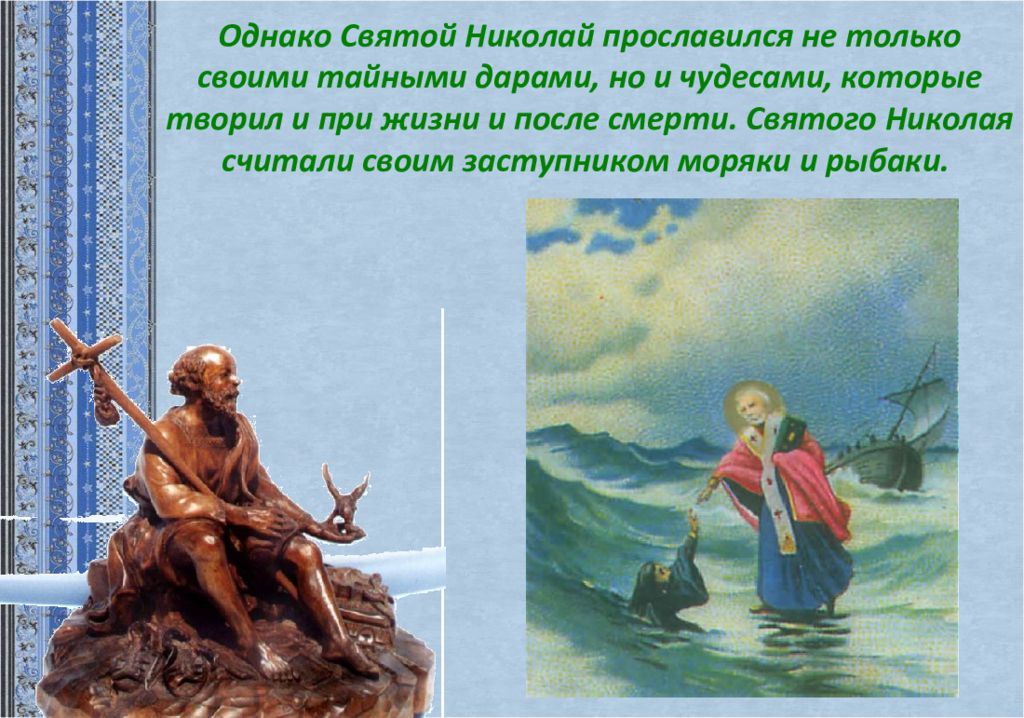 Однако Святой Николай прославился не только своими тайными дарами, но и чудесами, которые творил и при жизни и после смерти. Святого Николая считали своим заступником моряки и рыбаки.